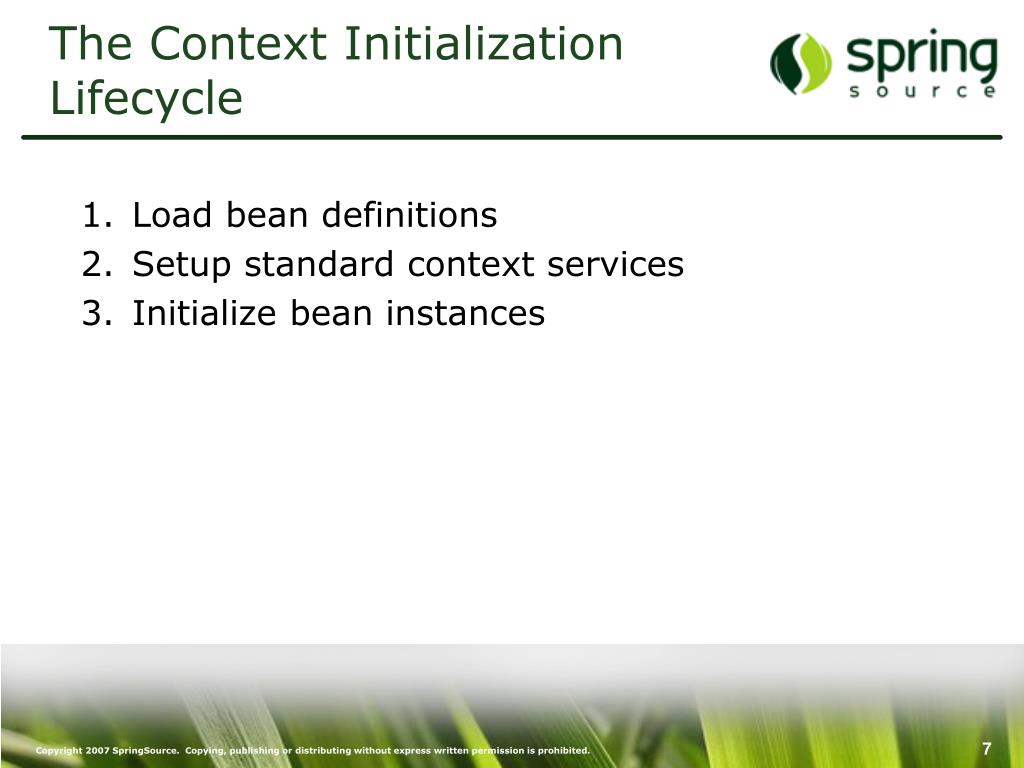 The Context Initialization Lifecycle

spring source

1. Load bean definitions
2. Setup standard context services
3. Initialize bean instances

Copyright 2007 SpringSource. Copying, publishing or distributing without express written permission is prohibited.

7